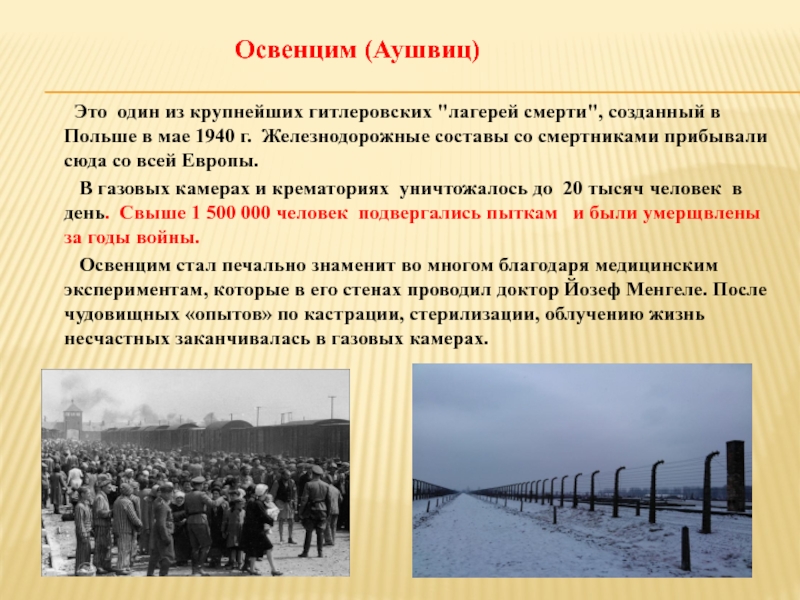 Освенцим (Аушвиц)

Это один из крупнейших гитлеровских "лагерей смерти", созданный в Польше в мае 1940 г. Железнодорожные составы со смертниками прибывали сюда со всей Европы.

В газовых камерах и крематориях уничтожалось до 20 тысяч человек в день. Свыше 1 500 000 человек подвергались пыткам и были умерщвлены за годы войны.

Освенцим стал печально знаменит во многом благодаря медицинским экспериментам, которые в его стенах проводил доктор Йозеф Менгеле. После чудовищных «опытов» по кастрации, стерилизации, облучению жизнь несчастных заканчивалась в газовых камерах.